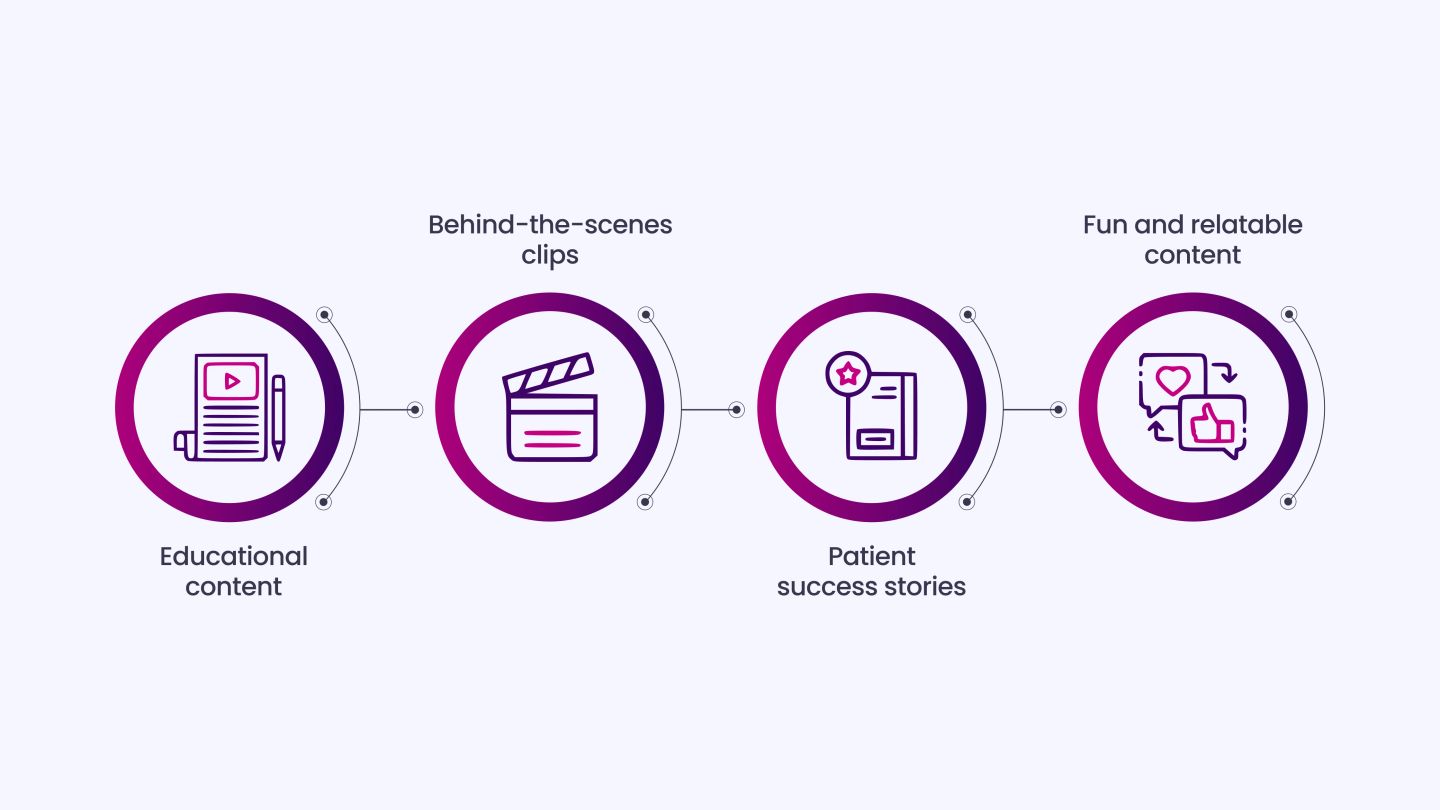 Educational content

Behind-the-scenes clips

Patient success stories

Fun and relatable content